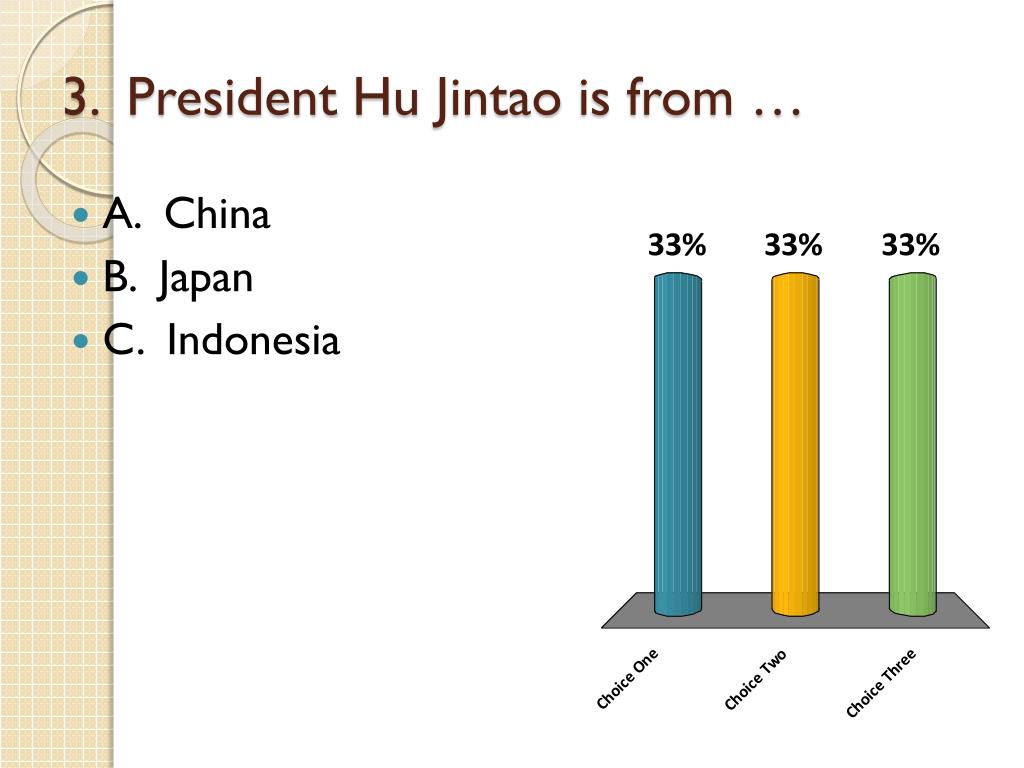 3. President Hu Jintao is from …

A. China
B. Japan
C. Indonesia

33%
33%
33%

Choice One
Choice Two
Choice Three